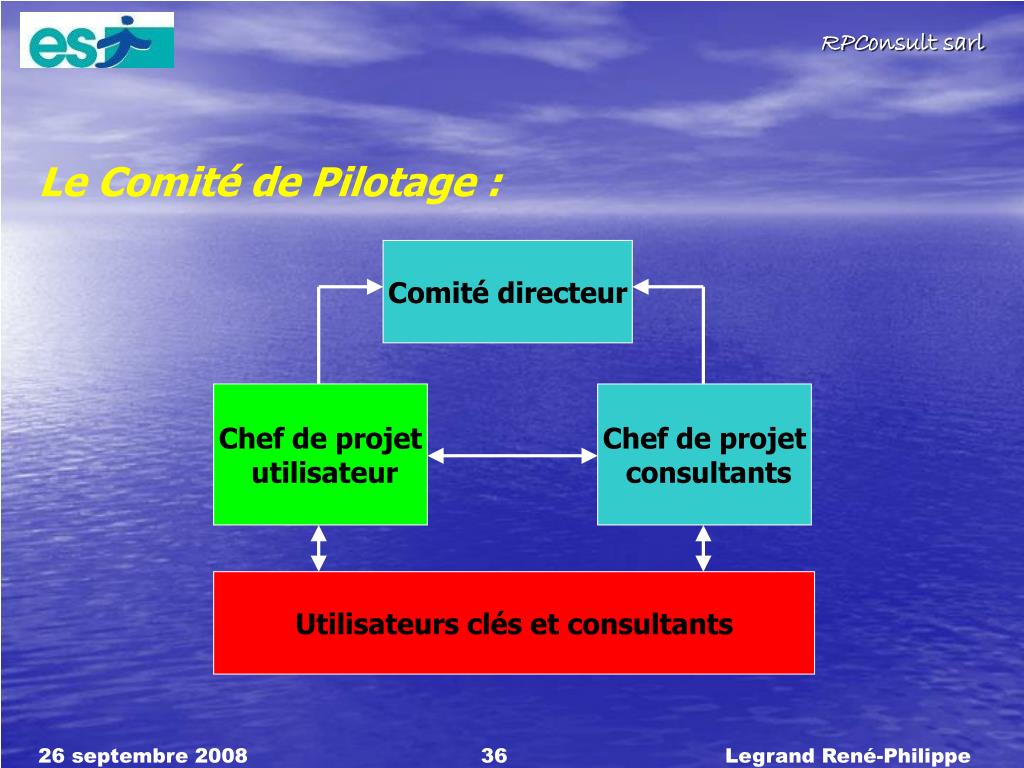 es

RPConsult sarl

Le Comité de Pilotage :

Comité directeur

Chef de projet utilisateur

Chef de projet consultants

Utilisateurs clés et consultants

26 septembre 2008

36

Legrand René-Philippe